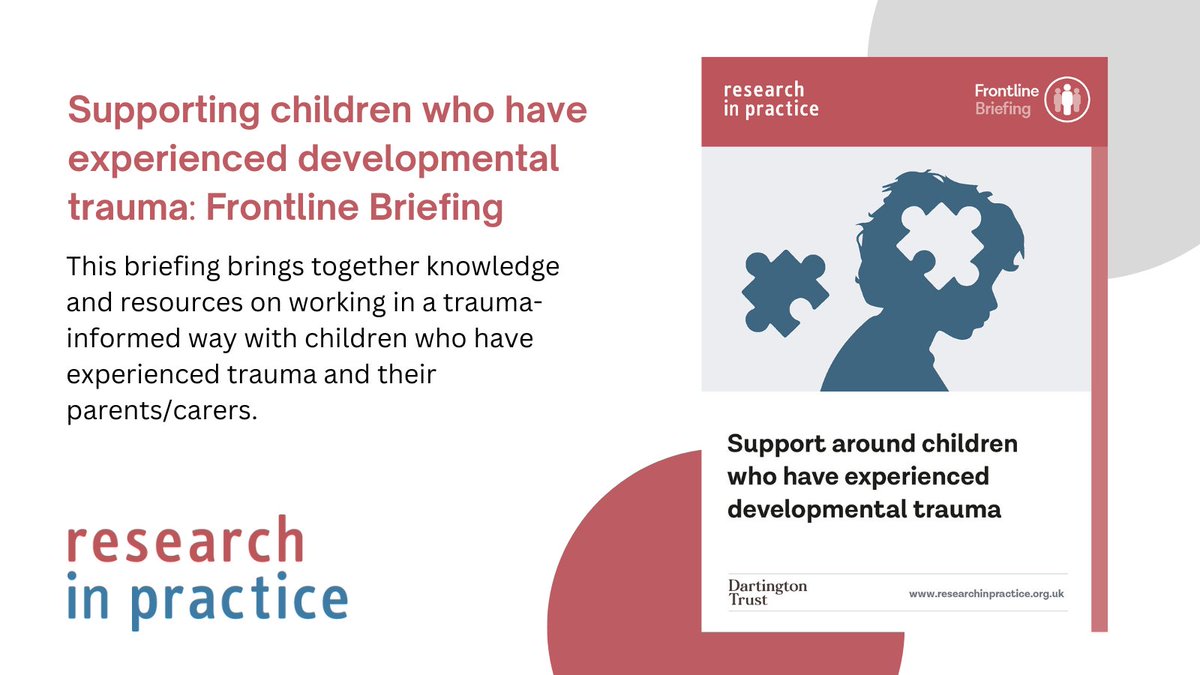 Supporting children who have experienced developmental trauma: Frontline Briefing

This briefing brings together knowledge and resources on working in a trauma-informed way with children who have experienced trauma and their parents/carers.

research in practice

research in practice

Frontline Briefing

Support around children who have experienced developmental trauma

Dartington Trust

www.researchinpractice.org.uk